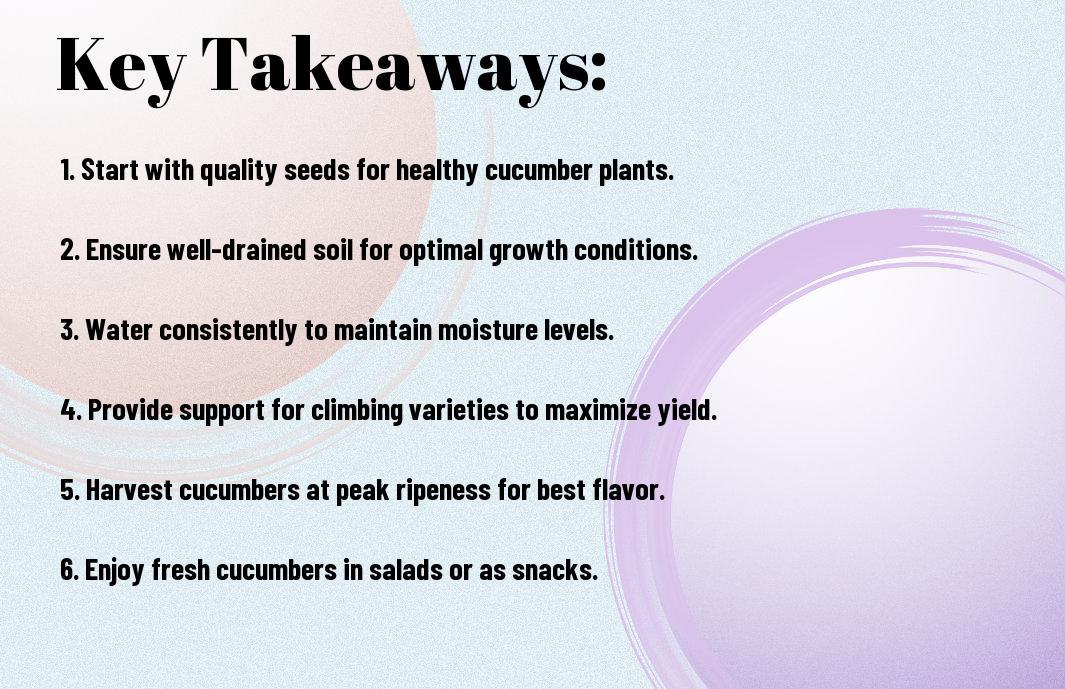 Key Takeaways:

1. Start with quality seeds for healthy cucumber plants.

2. Ensure well-drained soil for optimal growth conditions.

3. Water consistently to maintain moisture levels.

4. Provide support for climbing varieties to maximize yield.

5. Harvest cucumbers at peak ripeness for best flavor.

6. Enjoy fresh cucumbers in salads or as snacks.